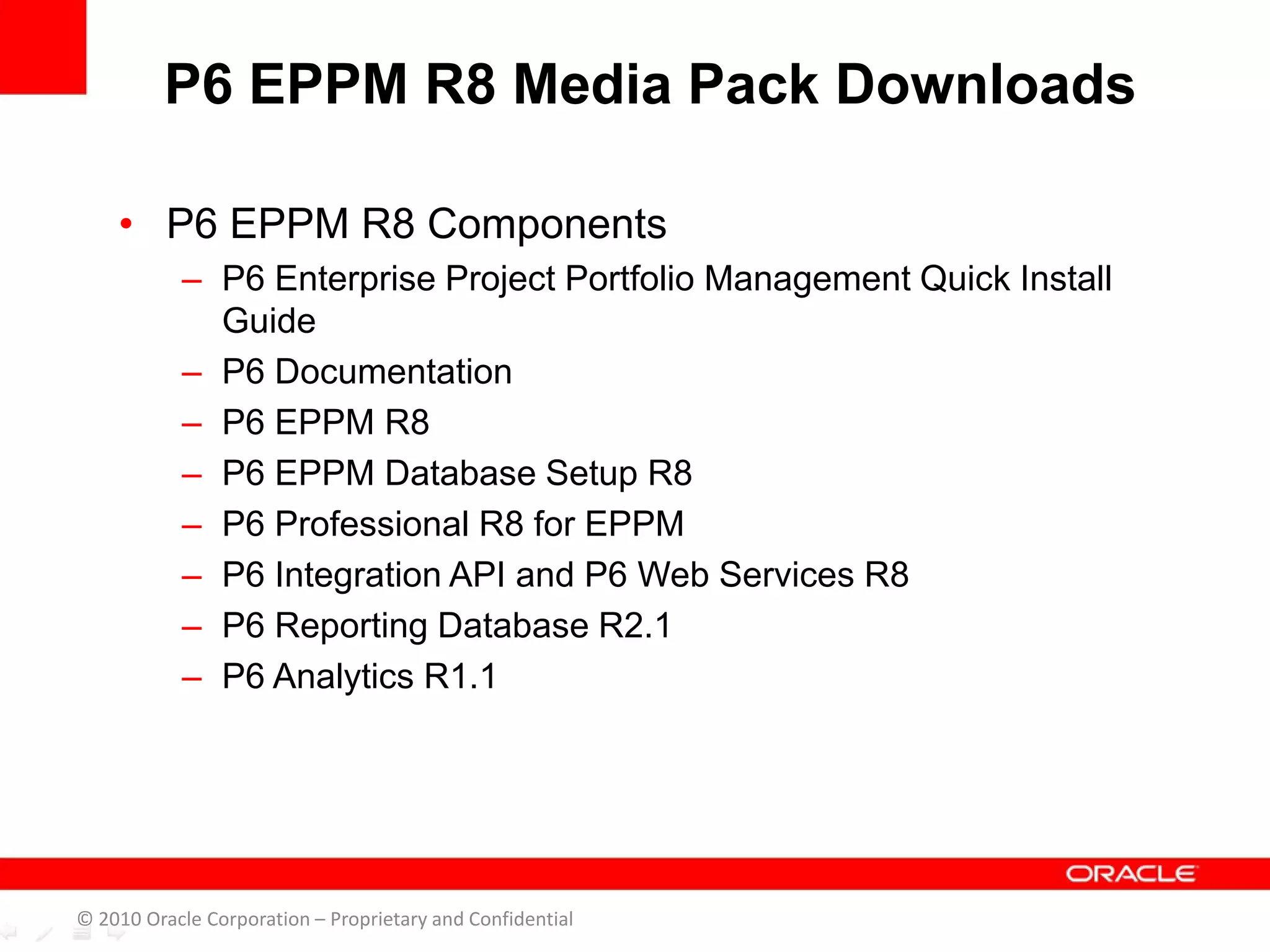 P6 EPPM R8 Media Pack Downloads

• P6 EPPM R8 Components
– P6 Enterprise Project Portfolio Management Quick Install Guide
– P6 Documentation
– P6 EPPM R8
– P6 EPPM Database Setup R8
– P6 Professional R8 for EPPM
– P6 Integration API and P6 Web Services R8
– P6 Reporting Database R2.1
– P6 Analytics R1.1

ORACLE

© 2010 Oracle Corporation – Proprietary and Confidential